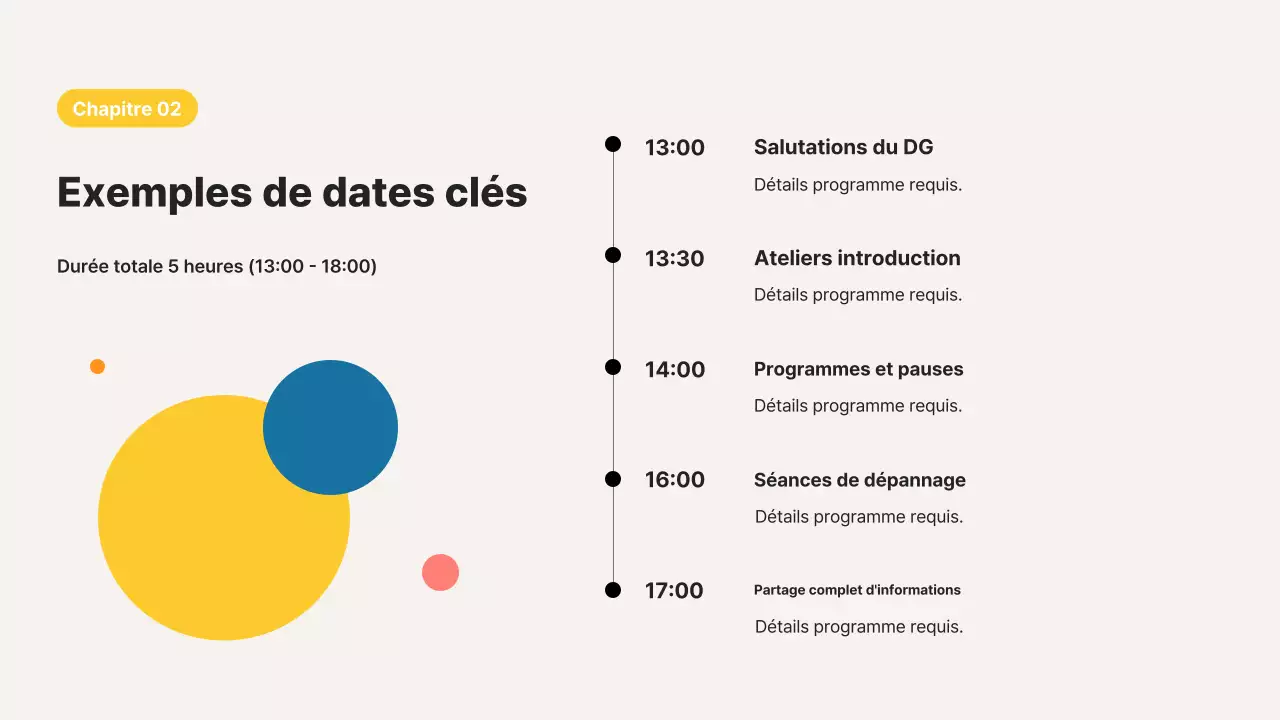 Chapitre 02

Exemples de dates clés

Durée totale 5 heures (13:00 - 18:00)

13:00
Salutations du DG
Détails programme requis.

13:30
Ateliers introduction
Détails programme requis.

14:00
Programmes et pauses
Détails programme requis.

16:00
Séances de dépannage
Détails programme requis.

17:00
Partage complet d'informations
Détails programme requis.